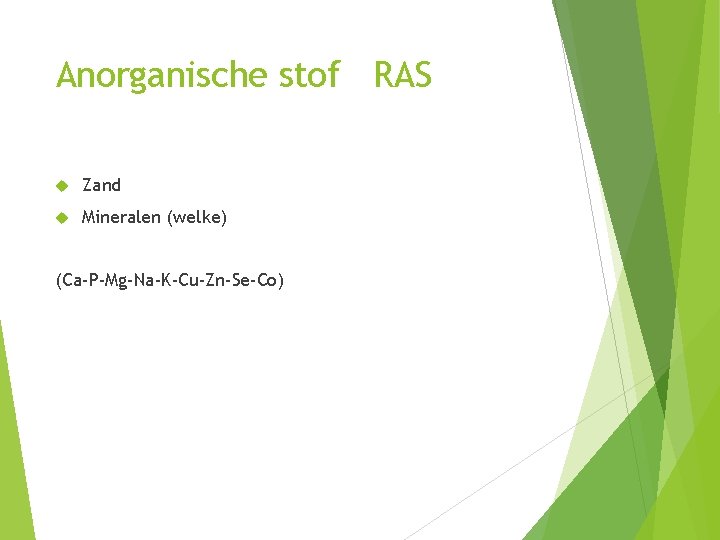 Anorganische stof RAS

Zand
Mineralen (welke)

(Ca-P-Mg-Na-K-Cu-Zn-Se-Co)